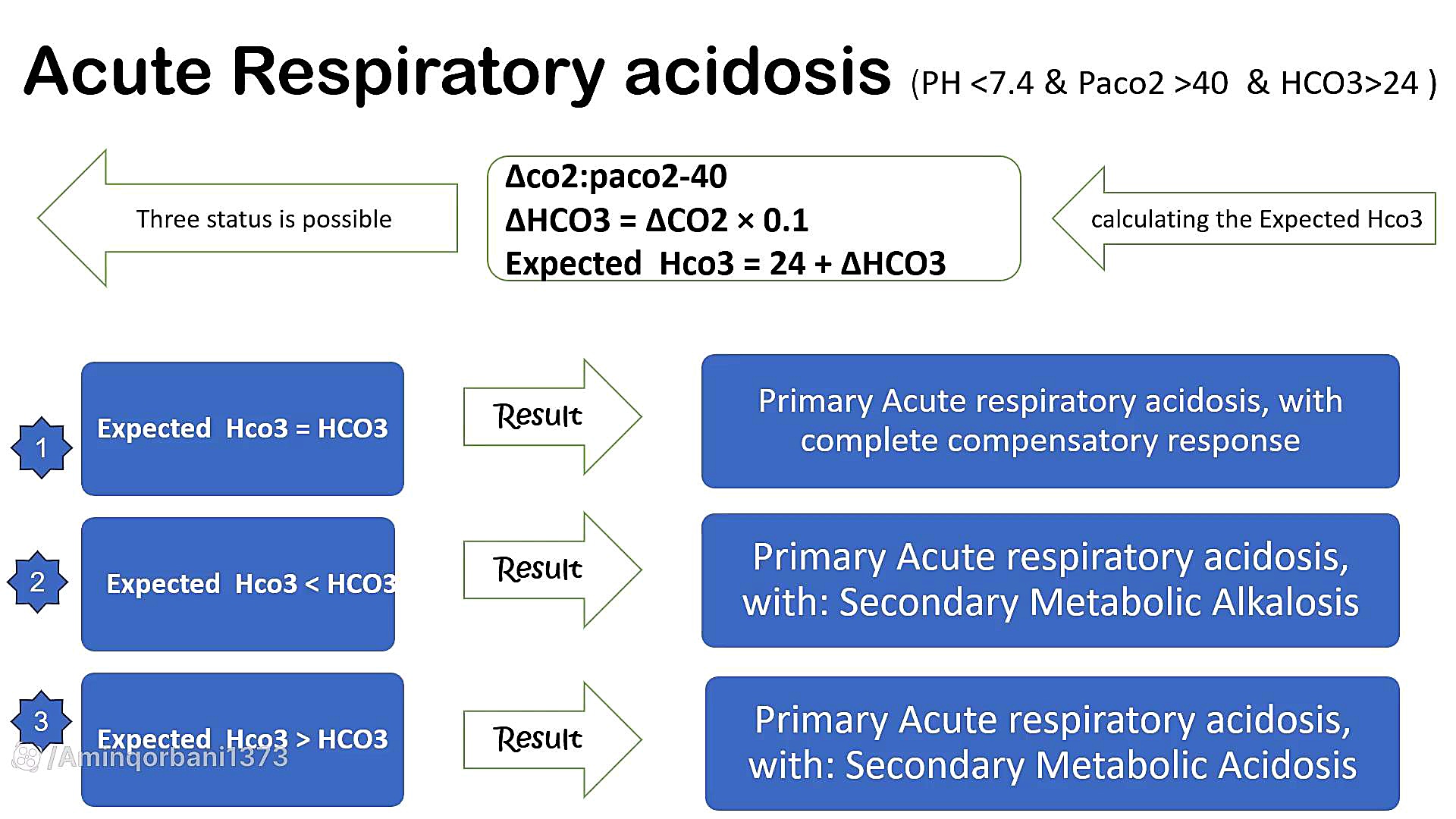 Acute Respiratory acidosis (PH <7.4 & Paco2 >40 & HCO3>24 )

Three status is possible

Δco2:paco2-40
ΔHCO3 = ΔCO2 × 0.1
Expected Hco3 = 24 + ΔHCO3

calculating the Expected Hco3

1 Expected Hco3 = HCO3

Result

Primary Acute respiratory acidosis, with complete compensatory response

2 Expected Hco3 < HCO3

Result

Primary Acute respiratory acidosis, with: Secondary Metabolic Alkalosis

3 Expected Hco3 > HCO3

/Aminqorbani1373

Result

Primary Acute respiratory acidosis, with: Secondary Metabolic Acidosis